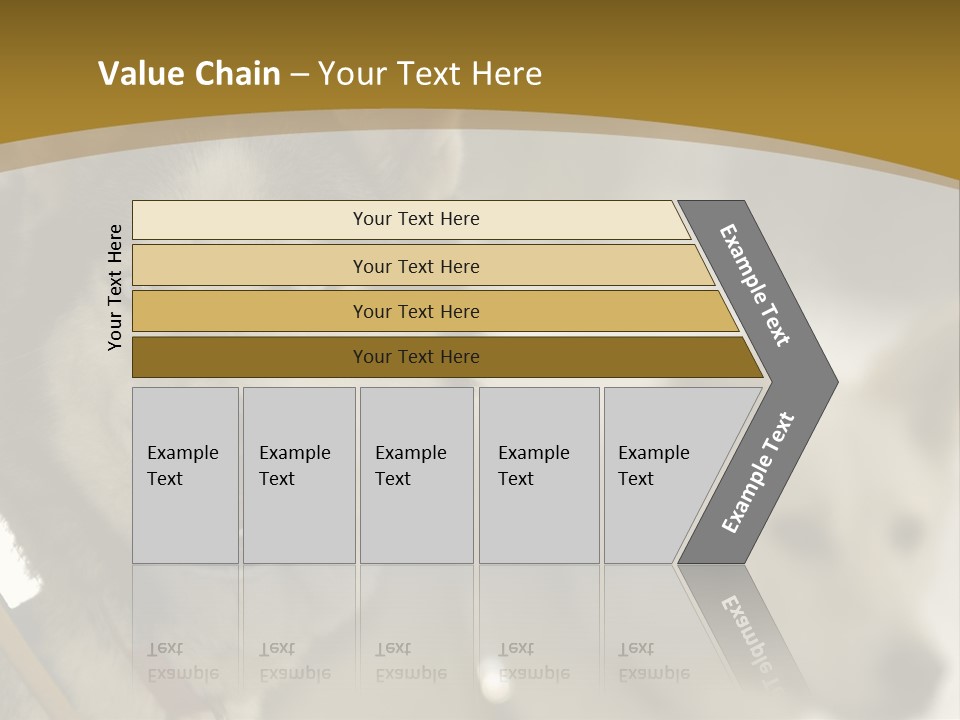 Value Chain – Your Text Here

Your Text Here

Your Text Here

Your Text Here

Your Text Here

Your Text Here

Example Text

Example Text

Example Text

Example Text

Example Text

Example Text

Example Text